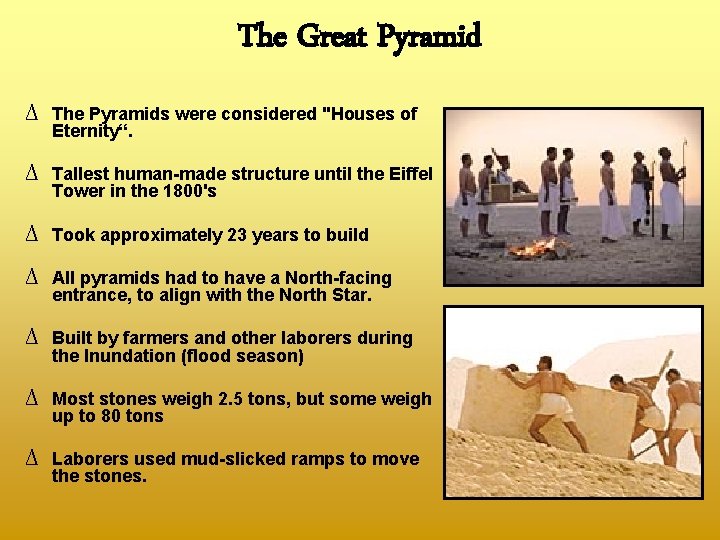 The Great Pyramid

Δ The Pyramids were considered "Houses of Eternity“.

Δ Tallest human-made structure until the Eiffel Tower in the 1800's

Δ Took approximately 23 years to build

Δ All pyramids had to have a North-facing entrance, to align with the North Star.

Δ Built by farmers and other laborers during the Inundation (flood season)

Δ Most stones weigh 2.5 tons, but some weigh up to 80 tons

Δ Laborers used mud-slicked ramps to move the stones.